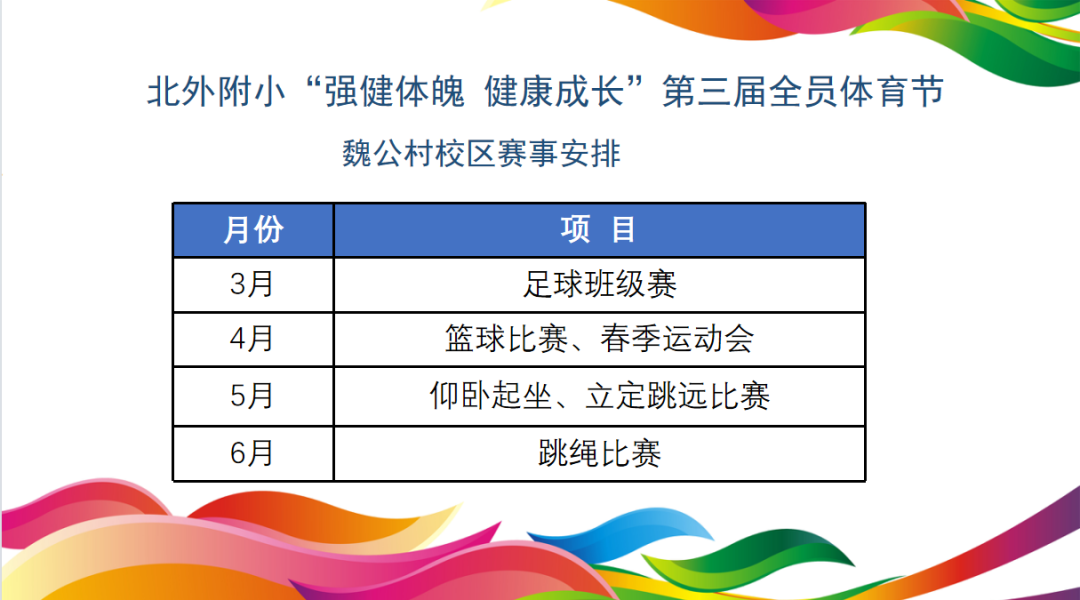 北外附小“强健体魄 健康成长”第三届全员体育节

魏公村校区赛事安排

| 月份 | 项 目 |
|---|---|
| 3月 | 足球班级赛 |
| 4月 | 篮球比赛、春季运动会 |
| 5月 | 仰卧起坐、立定跳远比赛 |
| 6月 | 跳绳比赛 |